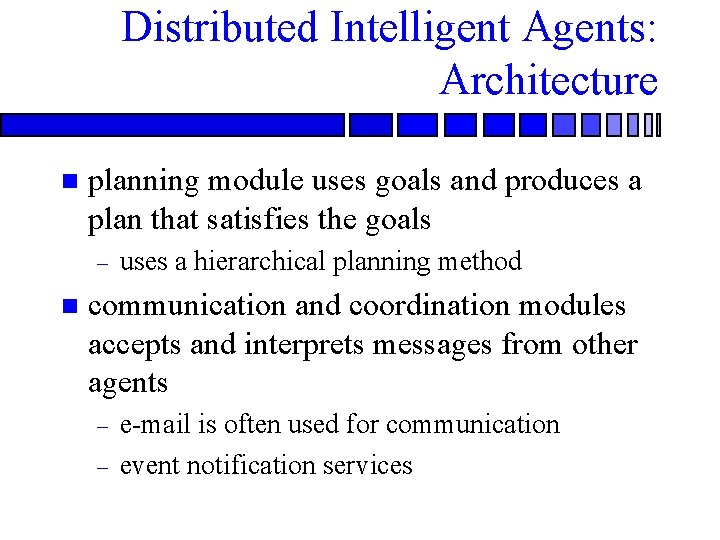 Distributed Intelligent Agents: Architecture

planning module uses goals and produces a plan that satisfies the goals

– uses a hierarchical planning method

communication and coordination modules accepts and interprets messages from other agents

– e-mail is often used for communication

– event notification services